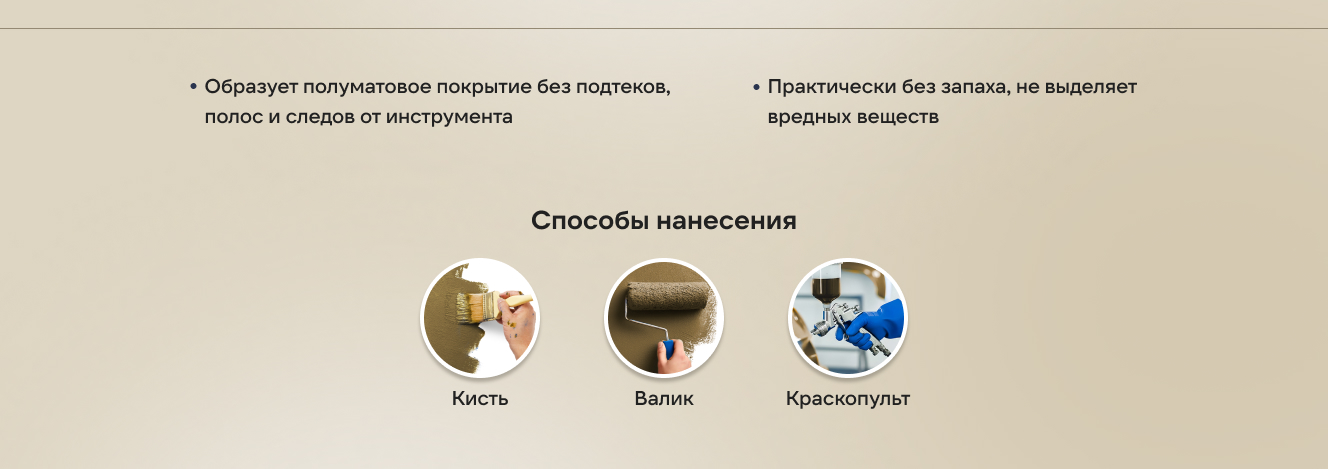 • Образует полуматовое покрытие без подтеков, полос и следов от инструмента

• Практически без запаха, не выделяет вредных веществ

Способы нанесения

Кисть

Валик

Краскопульт